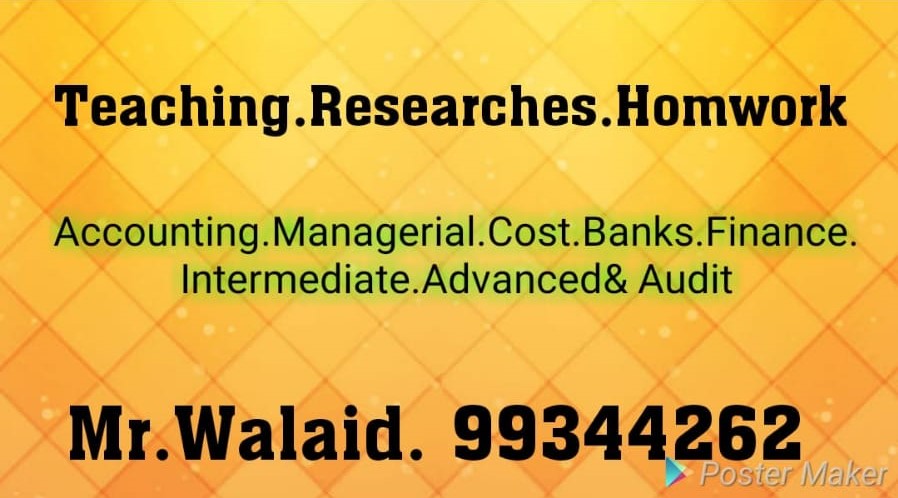 Teaching.Researches.Homwork

Accounting.Managerial.Cost.Banks.Finance.
Intermediate.Advanced& Audit

Mr.Walaid. 99344262

Poster Maker